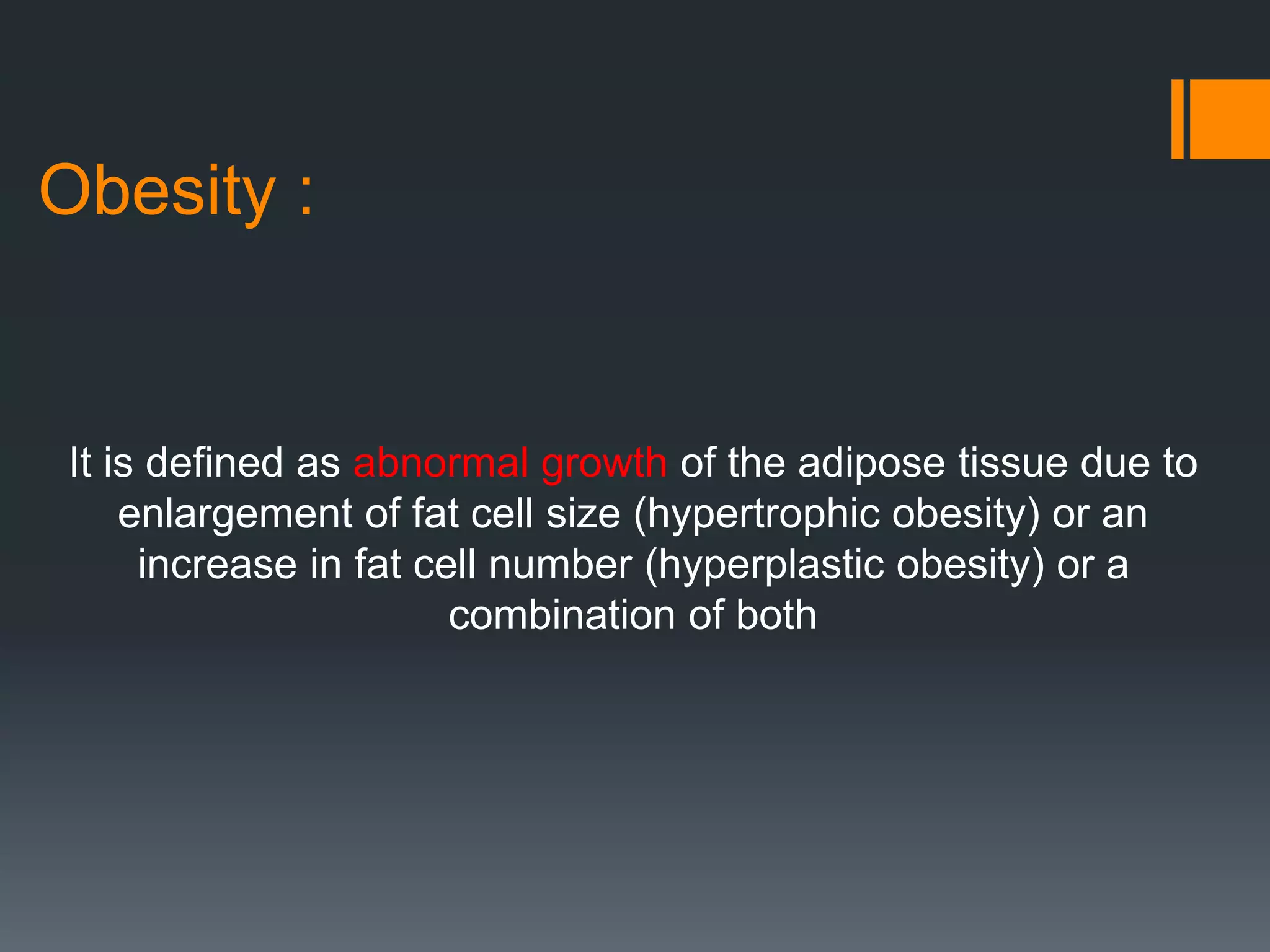 Obesity :

It is defined as abnormal growth of the adipose tissue due to enlargement of fat cell size (hypertrophic obesity) or an increase in fat cell number (hyperplastic obesity) or a combination of both